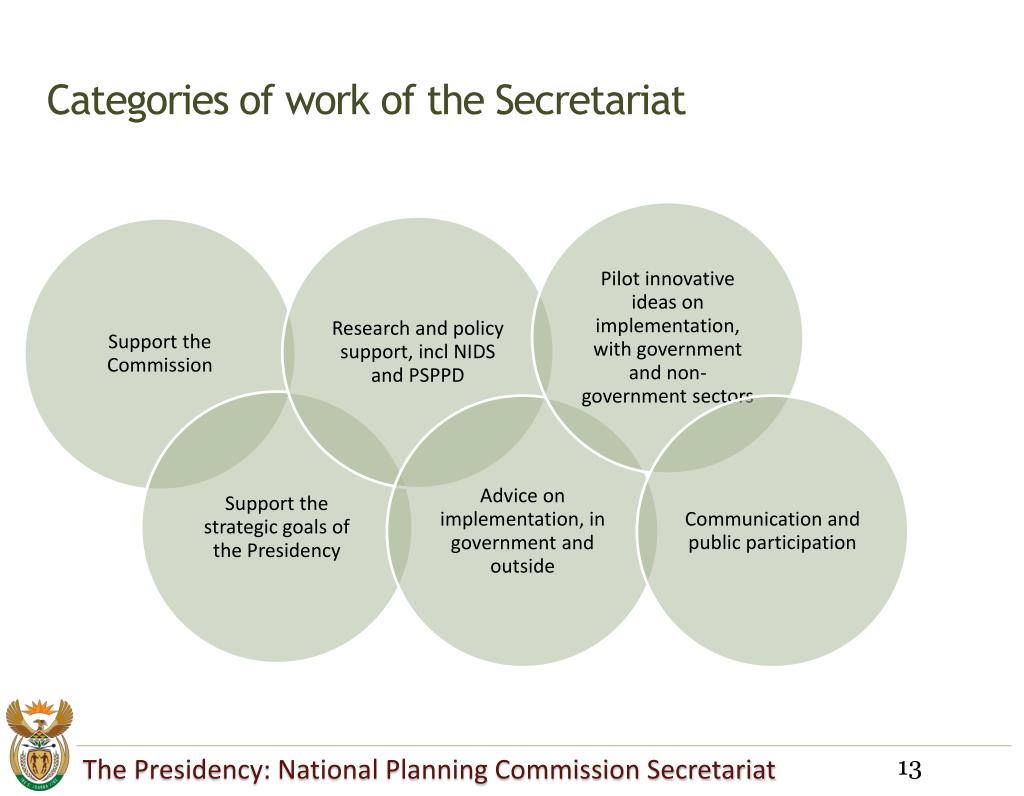 Categories of work of the Secretariat

Support the Commission

Research and policy support, incl NIDS and PSPPD

Pilot innovative ideas on implementation, with government and non-government sectors

Support the strategic goals of the Presidency

Advice on implementation, in government and outside

Communication and public participation

The Presidency: National Planning Commission Secretariat

13